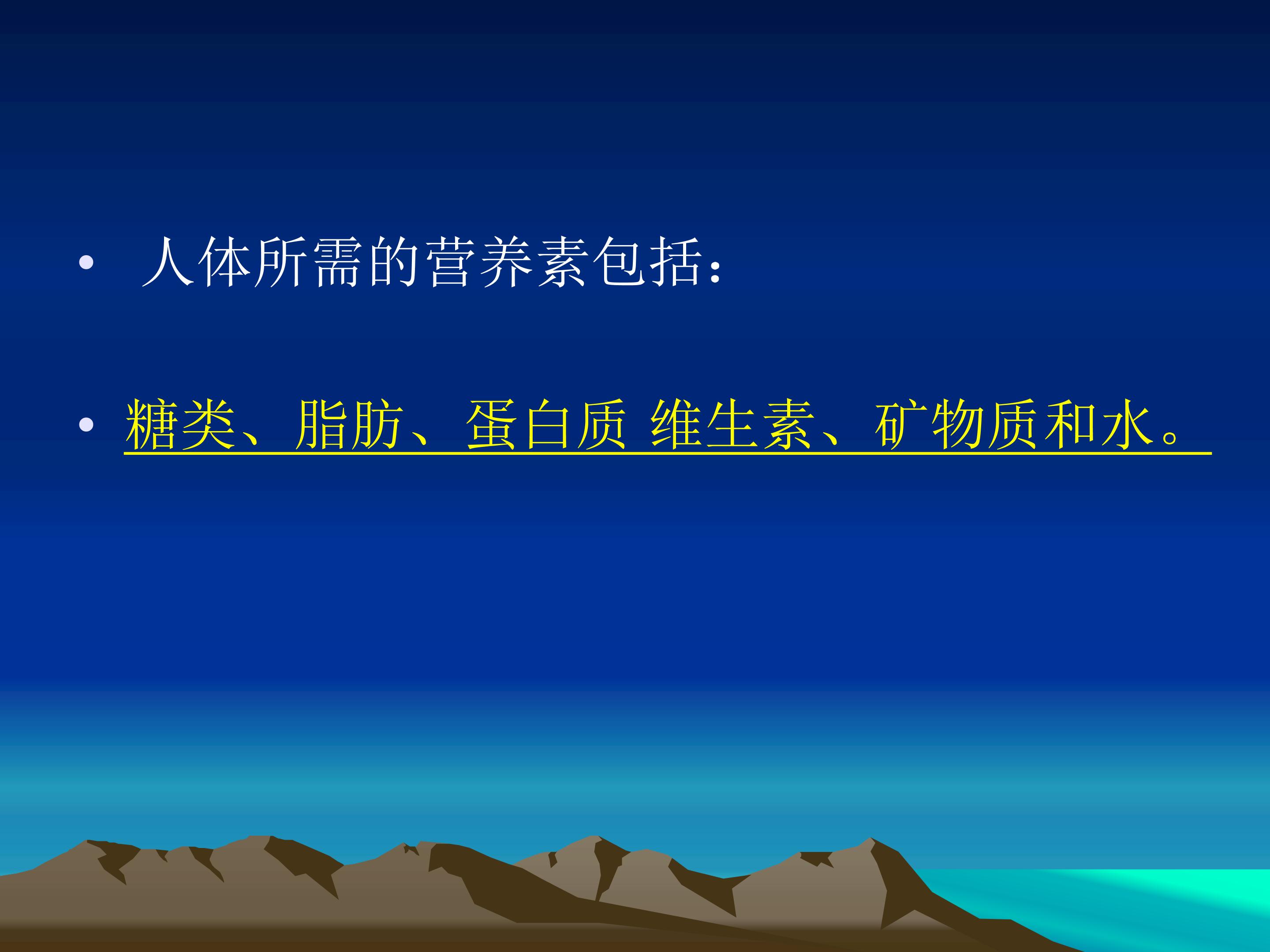 • 人体所需的营养素包括：

• 糖类、脂肪、蛋白质 维生素、矿物质和水。